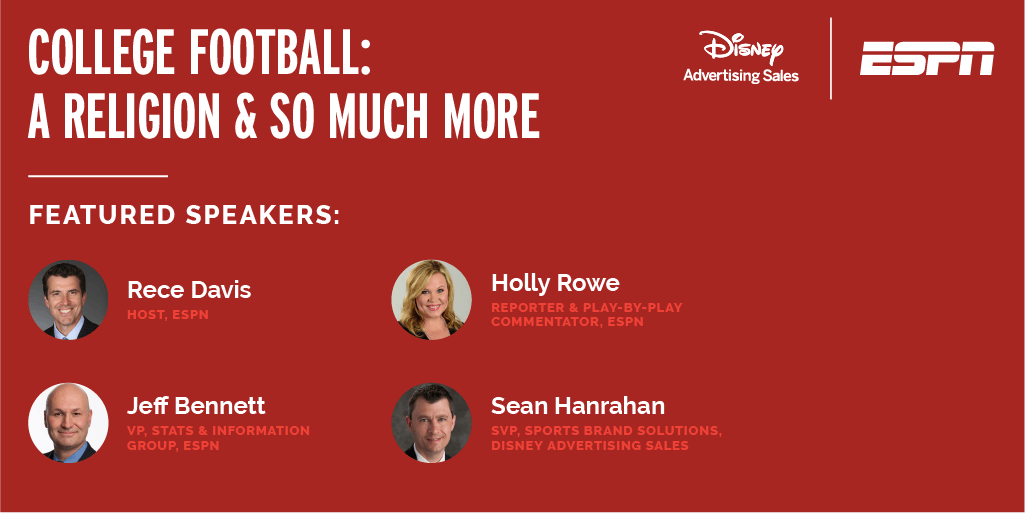 COLLEGE FOOTBALL:
A RELIGION & SO MUCH MORE

Disney
Advertising Sales

ESPN

FEATURED SPEAKERS:

Rece Davis
HOST, ESPN

Holly Rowe
REPORTER & PLAY-BY-PLAY COMMENTATOR, ESPN

Jeff Bennett
VP, STATS & INFORMATION GROUP, ESPN

Sean Hanrahan
SVP, SPORTS BRAND SOLUTIONS, DISNEY ADVERTISING SALES